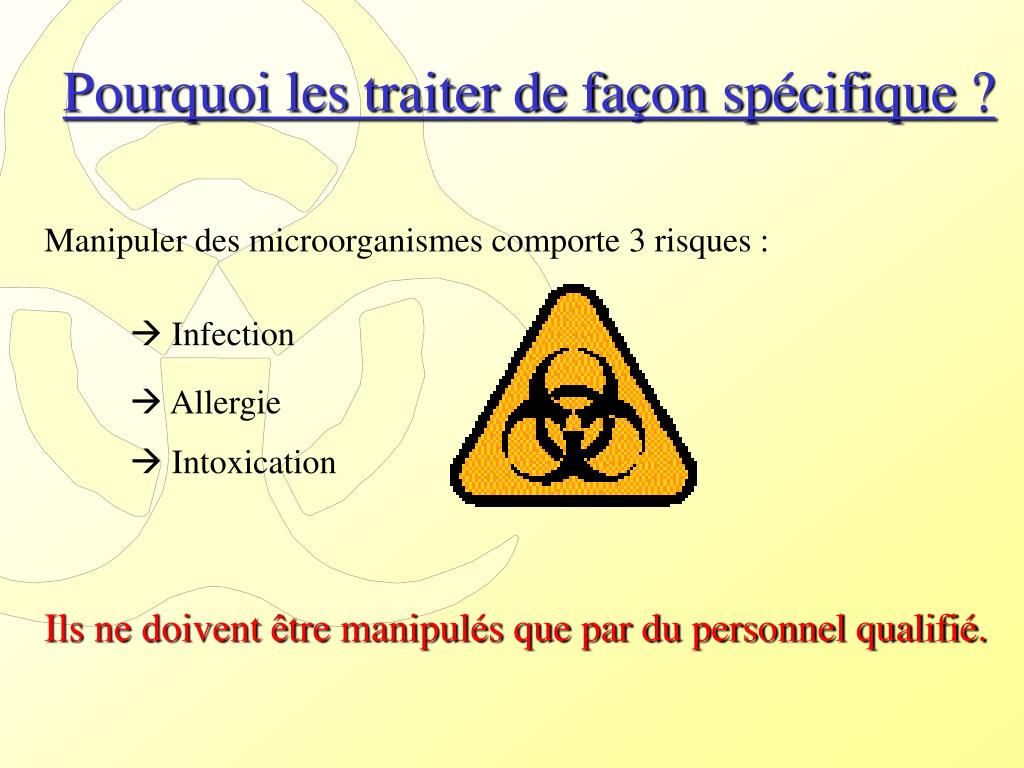 Pourquoi les traiter de façon spécifique ?

Manipuler des microorganismes comporte 3 risques :

→ Infection

→ Allergie

→ Intoxication

Ils ne doivent être manipulés que par du personnel qualifié.